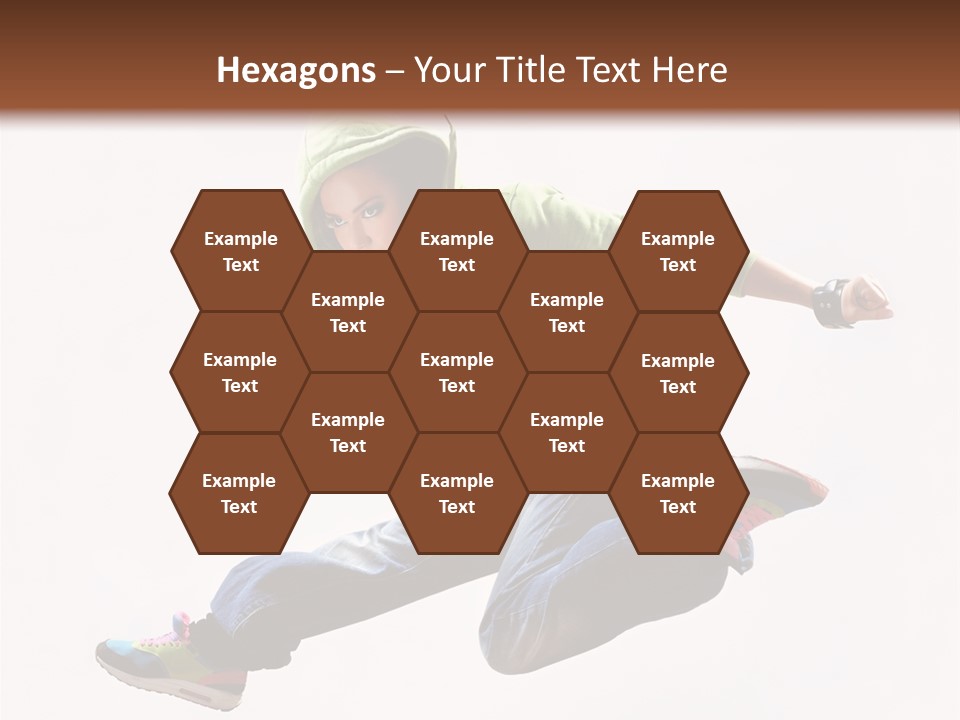 Hexagons – Your Title Text Here

Example Text

Example Text

Example Text

Example Text

Example Text

Example Text

Example Text

Example Text

Example Text

Example Text

Example Text

Example Text

Example Text